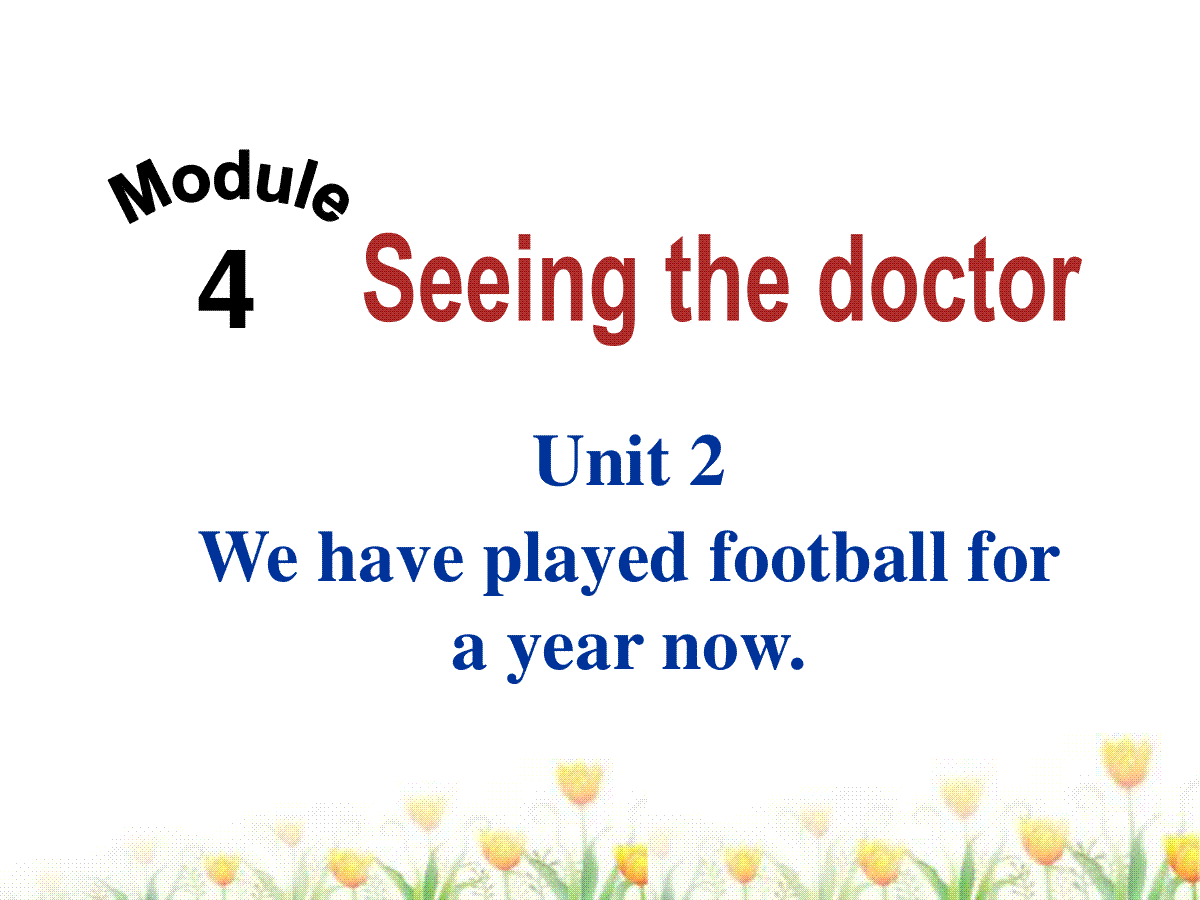 Module 4 Seeing the doctor

Unit 2
We have played football for a year now.